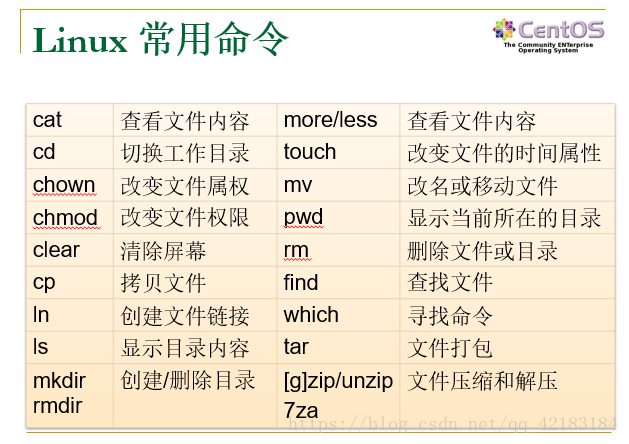 Linux 常用命令

CentOS
The Community ENTerprise Operating System

| cat | 查看文件内容 | more/less | 查看文件内容 |
|---|---|---|---|
| cd | 切换工作目录 | touch | 改变文件的时间属性 |
| chown | 改变文件属权 | mv | 改名或移动文件 |
| chmod | 改变文件权限 | pwd | 显示当前所在的目录 |
| clear | 清除屏幕 | rm | 删除文件或目录 |
| cp | 拷贝文件 | find | 查找文件 |
| ln | 创建文件链接 | which | 寻找命令 |
| ls | 显示目录内容 | tar | 文件打包 |
| mkdir rmdir | 创建/删除目录 | [g]zip/unzip 7za | 文件压缩和解压 |

https://blog.csdn.net/qq_42183184